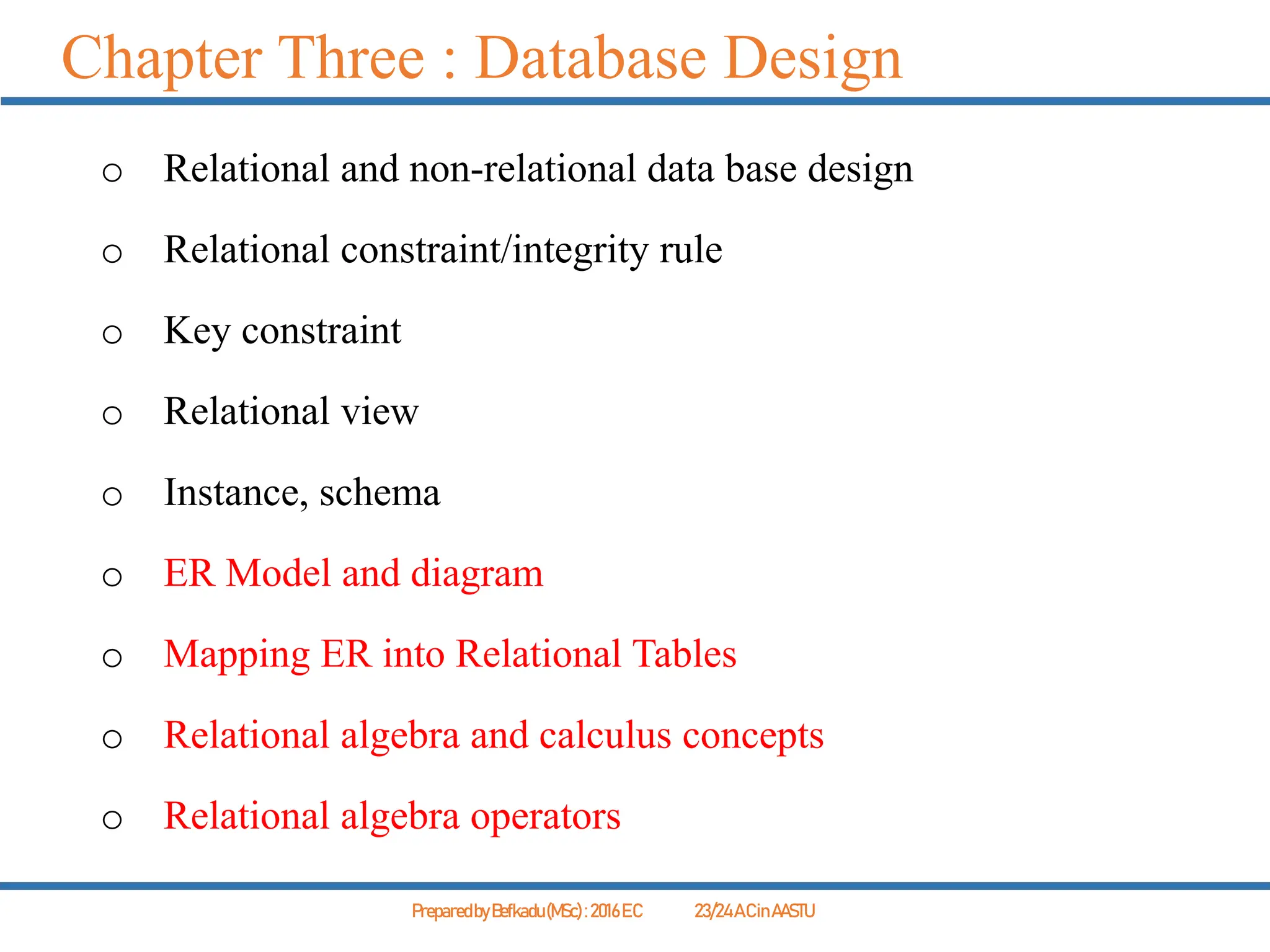 Chapter Three : Database Design

o Relational and non-relational data base design

o Relational constraint/integrity rule

o Key constraint

o Relational view

o Instance, schema

o ER Model and diagram

o Mapping ER into Relational Tables

o Relational algebra and calculus concepts

o Relational algebra operators

Prepared by Befkadu (MSc) : 2016 EC 23/24 AC in AASTU